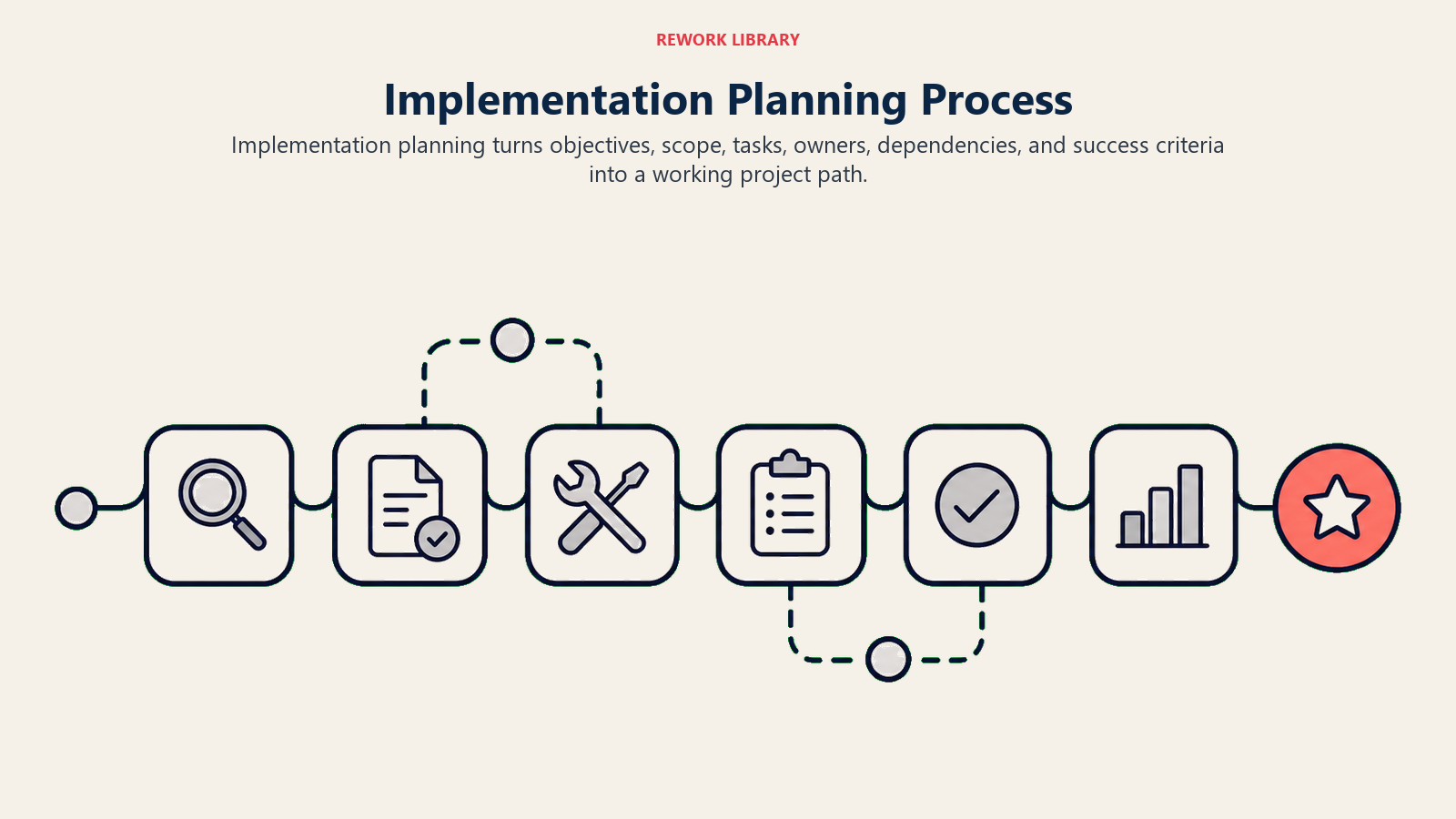 REWORK LIBRARY

Implementation Planning Process

Implementation planning turns objectives, scope, tasks, owners, dependencies, and success criteria into a working project path.